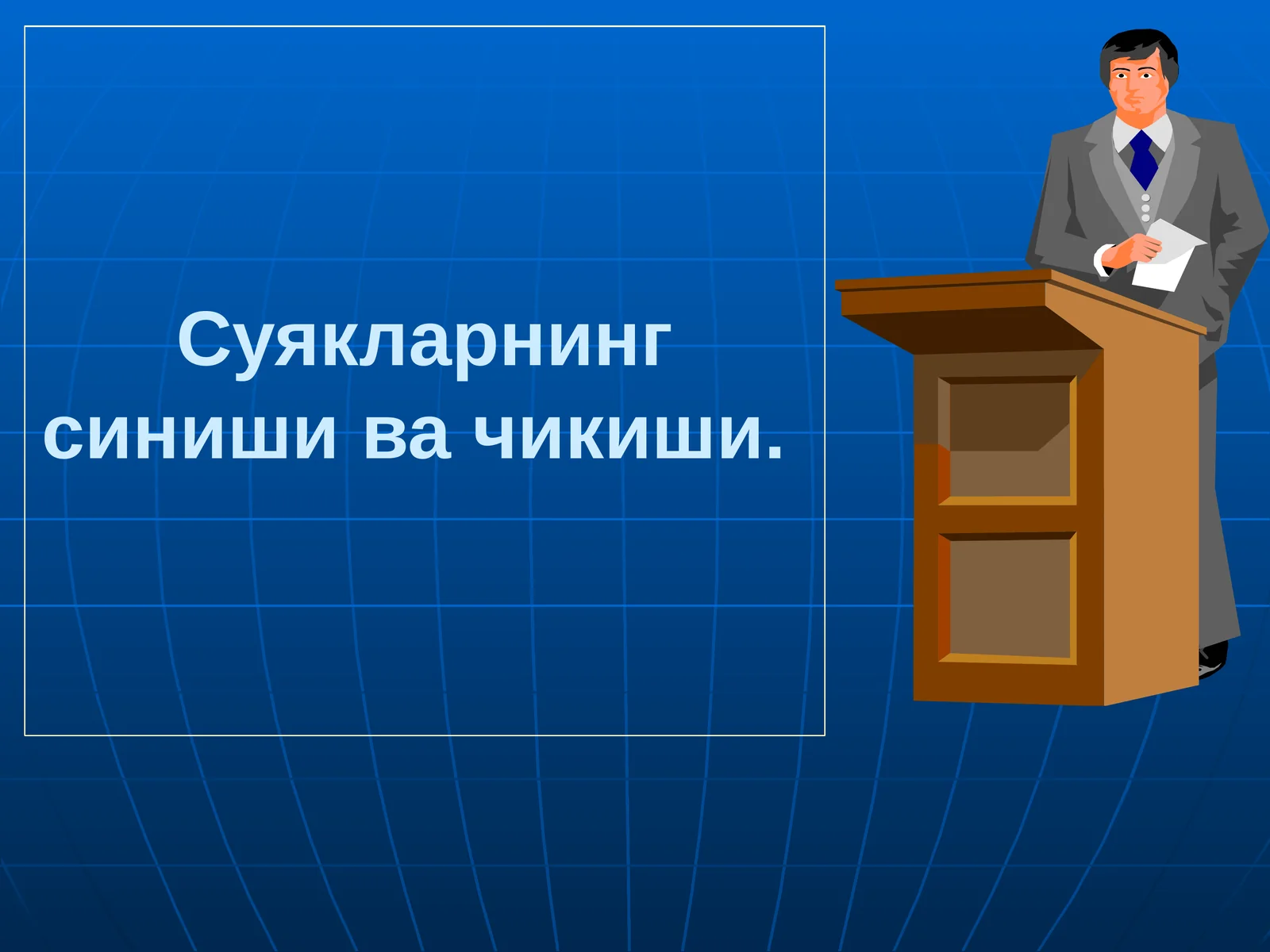 Суякларнинг синиши ва чикиши.